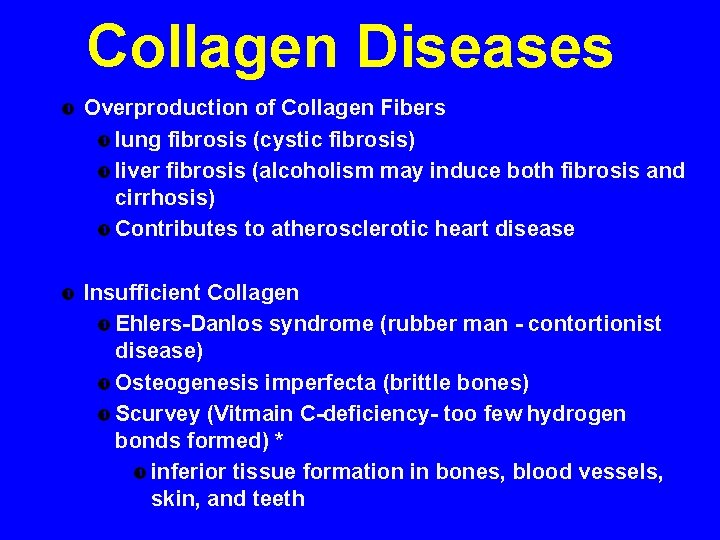 Collagen Diseases

Overproduction of Collagen Fibers

lung fibrosis (cystic fibrosis)

liver fibrosis (alcoholism may induce both fibrosis and cirrhosis)

Contributes to atherosclerotic heart disease

Insufficient Collagen

Ehlers-Danlos syndrome (rubber man - contortionist disease)

Osteogenesis imperfecta (brittle bones)

Scurvey (Vitmain C-deficiency- too few hydrogen bonds formed) *

inferior tissue formation in bones, blood vessels, skin, and teeth